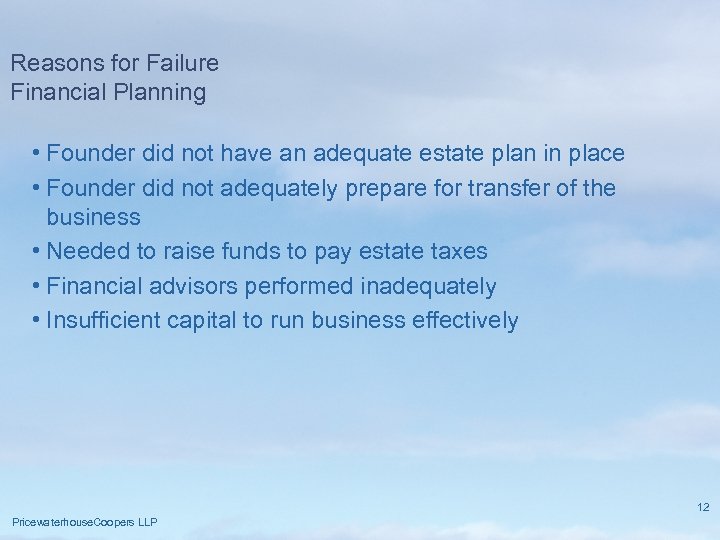 Reasons for Failure
Financial Planning

• Founder did not have an adequate estate plan in place
• Founder did not adequately prepare for transfer of the business
• Needed to raise funds to pay estate taxes
• Financial advisors performed inadequately
• Insufficient capital to run business effectively

12

PricewaterhouseCoopers LLP